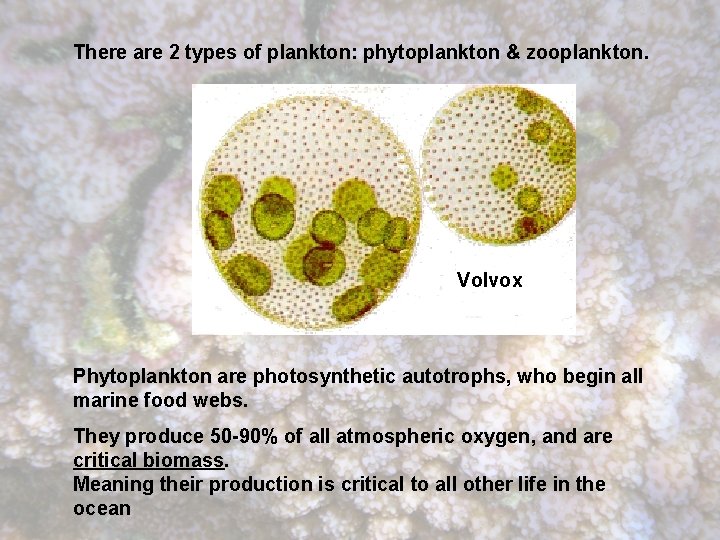 There are 2 types of plankton: phytoplankton & zooplankton.

Volvox

Phytoplankton are photosynthetic autotrophs, who begin all marine food webs.

They produce 50-90% of all atmospheric oxygen, and are critical biomass.
Meaning their production is critical to all other life in the ocean